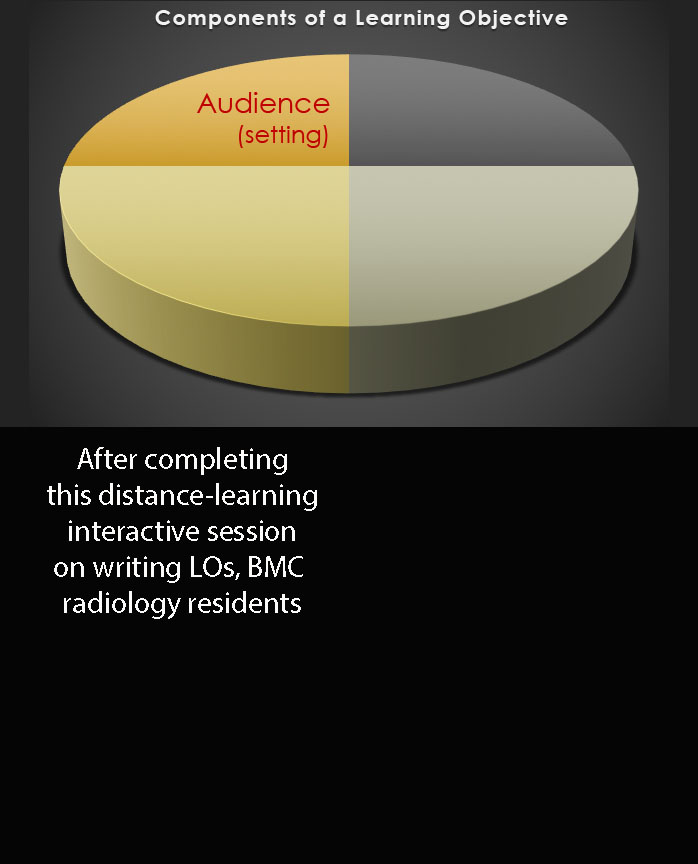 Components of a Learning Objective

Audience
(setting)

After completing this distance-learning interactive session on writing LOs, BMC radiology residents